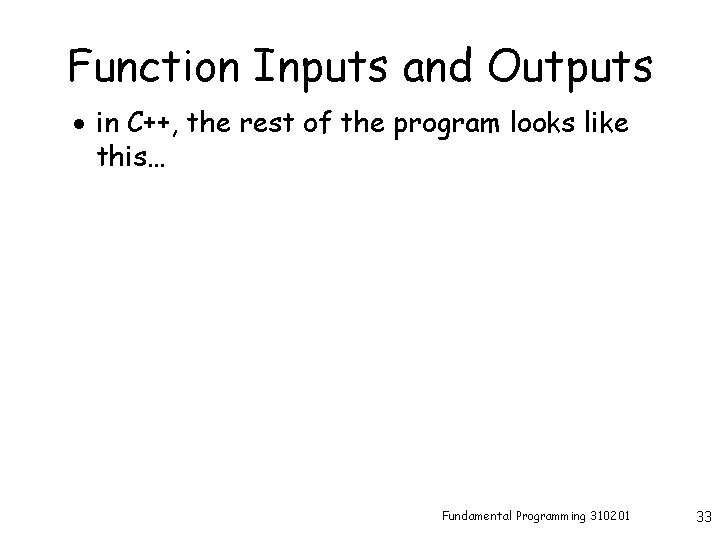 Function Inputs and Outputs

• in C++, the rest of the program looks like this…

Fundamental Programming 310201

33